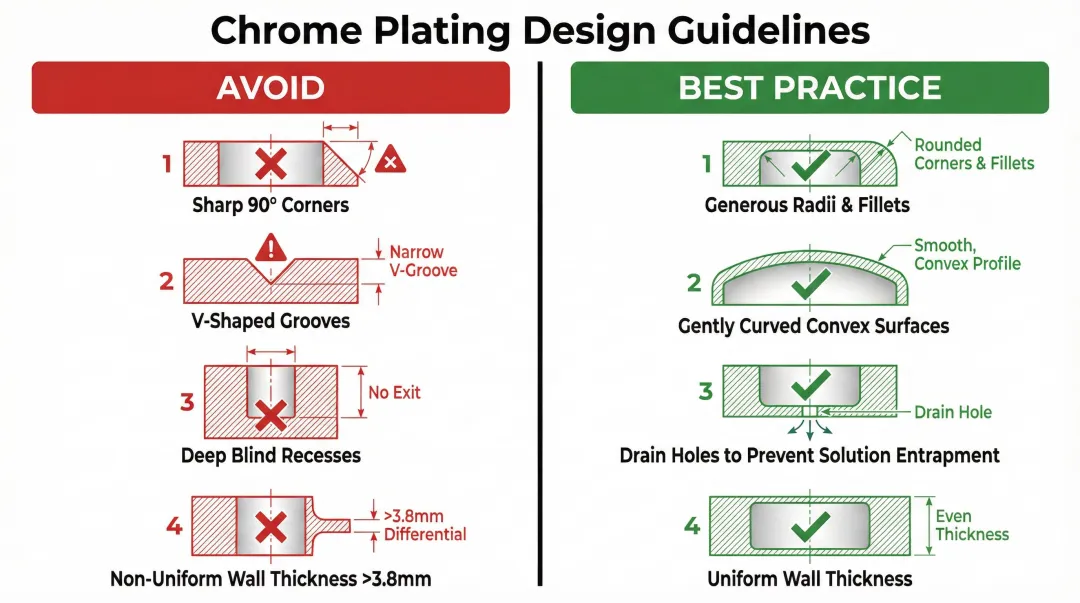 Chrome Plating Design Guidelines

AVOID

1

Sharp 90° Corners

2

Narrow V-Groove

V-Shaped Grooves

3

No Exit

Deep Blind Recesses

4

>3.8mm Differential

Non-Uniform Wall Thickness >3.8mm

BEST PRACTICE

1

Rounded Corners & Fillets

Generous Radii & Fillets

2

Smooth, Convex Profile

Gently Curved Convex Surfaces

3

Drain Hole

Drain Holes to Prevent Solution Entrapment

4

Even Thickness

Uniform Wall Thickness